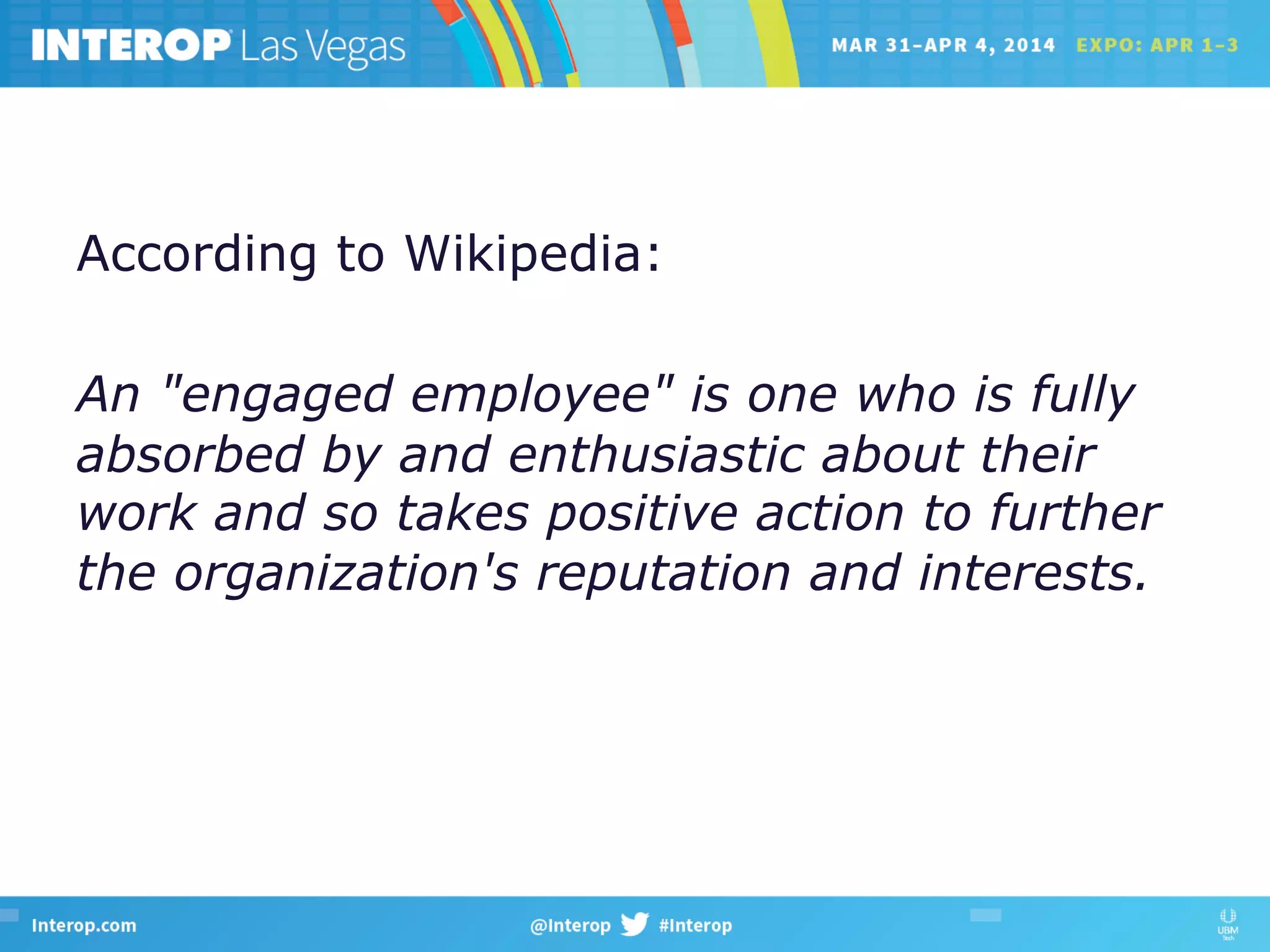 INTEROP Las Vegas MAR 31–APR 4, 2014 EXPO: APR 1–3

According to Wikipedia:

An "engaged employee" is one who is fully absorbed by and enthusiastic about their work and so takes positive action to further the organization's reputation and interests.

Interop.com @Interop #Interop UBM Tech